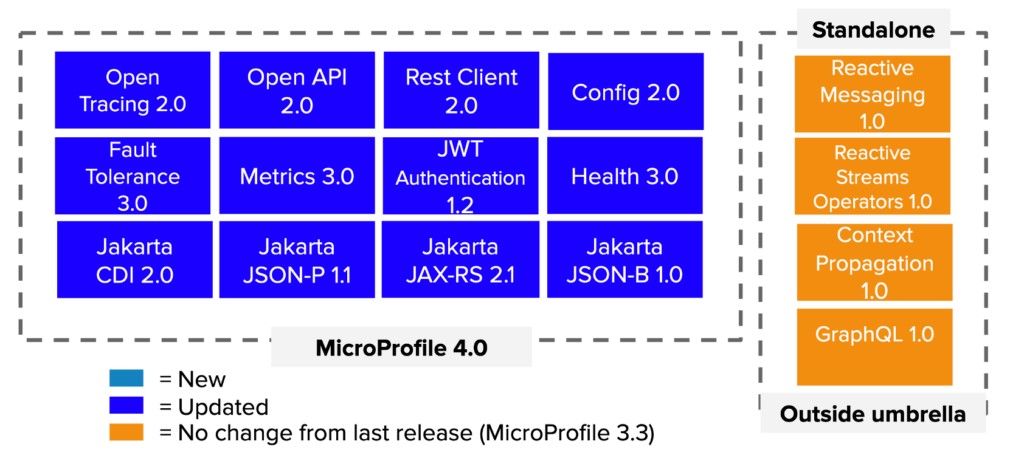 Open Tracing 2.0

Open API 2.0

Rest Client 2.0

Config 2.0

Fault Tolerance 3.0

Metrics 3.0

JWT Authentication 1.2

Health 3.0

Jakarta CDI 2.0

Jakarta JSON-P 1.1

Jakarta JAX-RS 2.1

Jakarta JSON-B 1.0

MicroProfile 4.0

Standalone

Reactive Messaging 1.0

Reactive Streams Operators 1.0

Context Propagation 1.0

GraphQL 1.0

Outside umbrella

= New
= Updated
= No change from last release (MicroProfile 3.3)